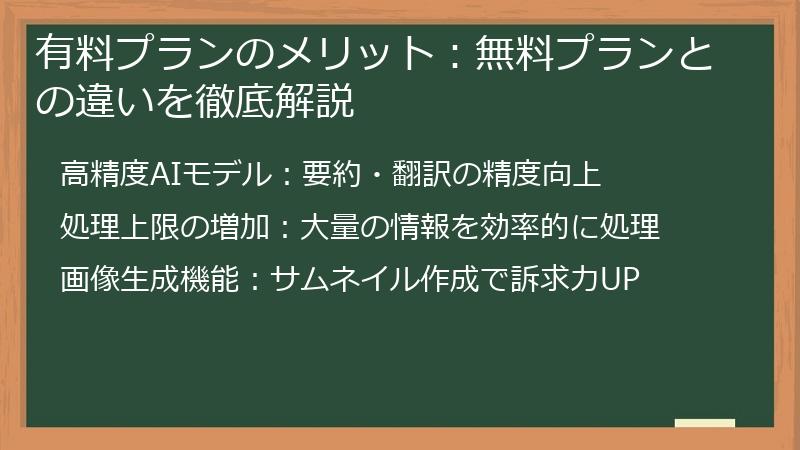 有料プランのメリット：無料プランとの違いを徹底解説

高精度AIモデル：要約・翻訳の精度向上

処理上限の増加：大量の情報を効率的に処理

画像生成機能：サムネイル作成で訴求力UP